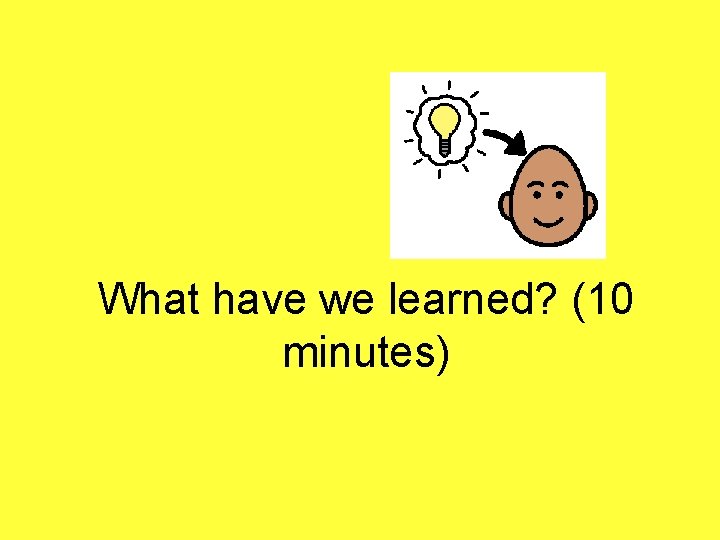 What have we learned? (10 minutes)